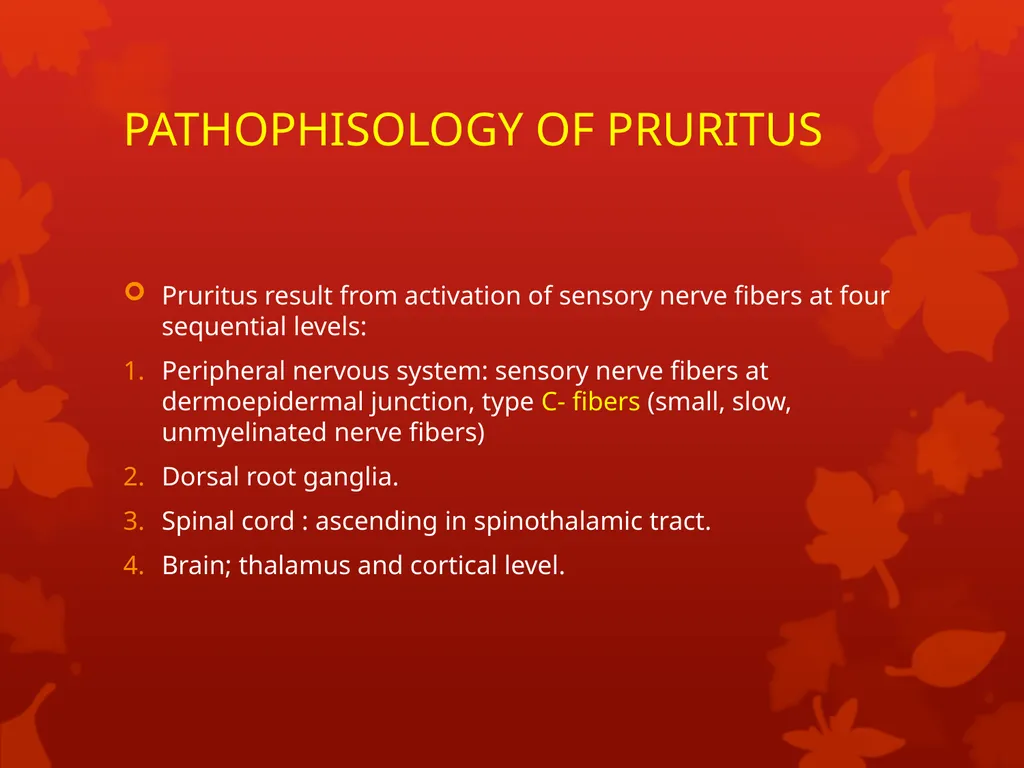 PATHOPHISOLOGY OF PRURITUS

Pruritus result from activation of sensory nerve fibers at four sequential levels:

1. Peripheral nervous system: sensory nerve fibers at dermoepidermal junction, type C- fibers (small, slow, unmyelinated nerve fibers)
2. Dorsal root ganglia.
3. Spinal cord : ascending in spinothalamic tract.
4. Brain; thalamus and cortical level.